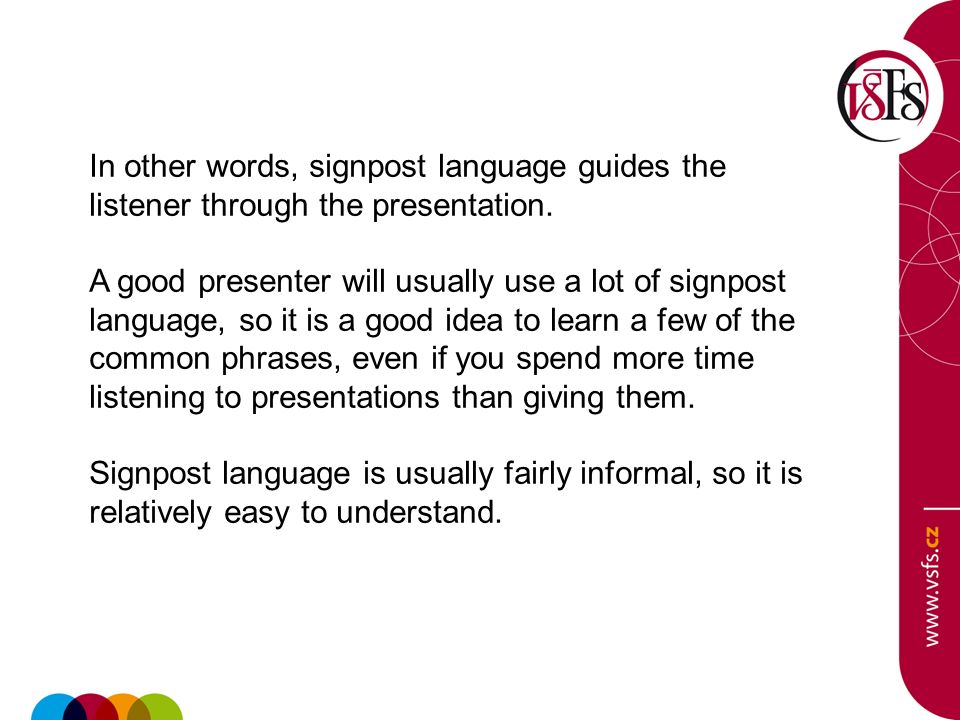 VŠFS

In other words, signpost language guides the listener through the presentation.

A good presenter will usually use a lot of signpost language, so it is a good idea to learn a few of the common phrases, even if you spend more time listening to presentations than giving them.

Signpost language is usually fairly informal, so it is relatively easy to understand.

www.vsfs.cz